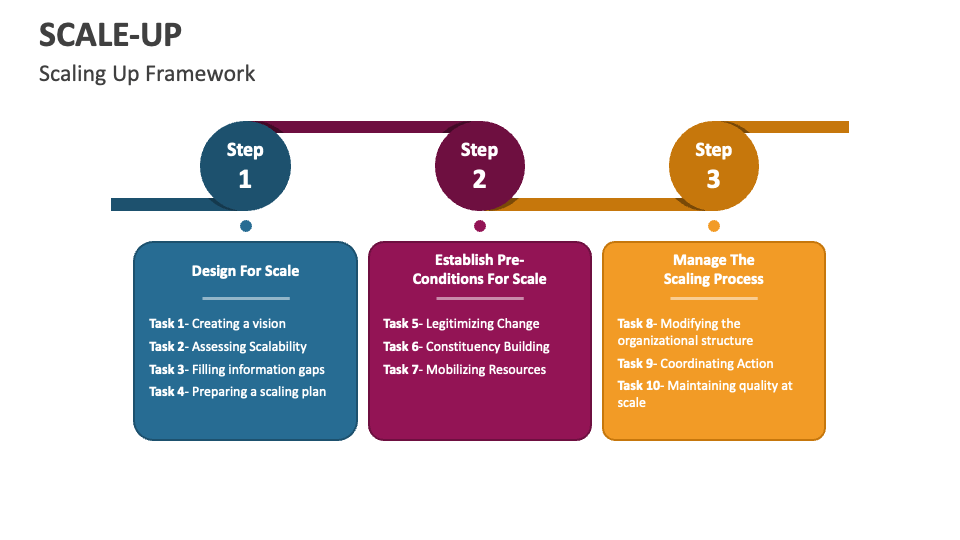 SCALE-UP

Scaling Up Framework

Step 1

Step 2

Step 3

Design For Scale

Task 1- Creating a vision
Task 2- Assessing Scalability
Task 3- Filling information gaps
Task 4- Preparing a scaling plan

Establish Pre-Conditions For Scale

Task 5- Legitimizing Change
Task 6- Constituency Building
Task 7- Mobilizing Resources

Manage The Scaling Process

Task 8- Modifying the organizational structure
Task 9- Coordinating Action
Task 10- Maintaining quality at scale